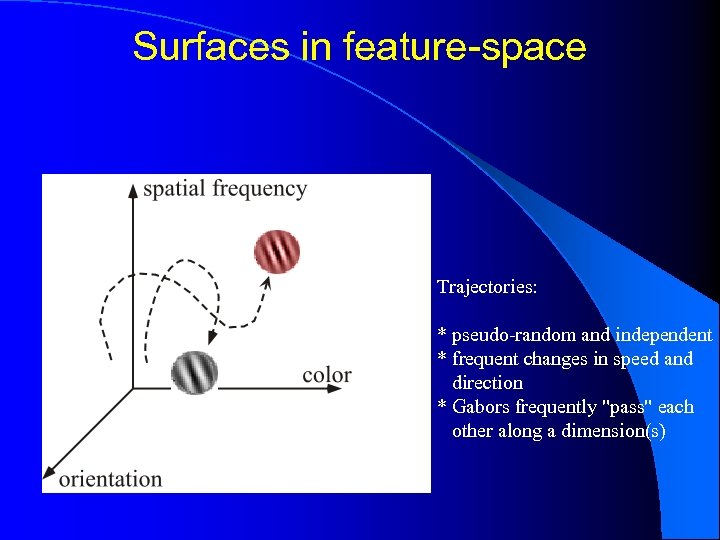 Surfaces in feature-space

spatial frequency

color

orientation

Trajectories:

* pseudo-random and independent
* frequent changes in speed and direction
* Gabors frequently "pass" each other along a dimension(s)